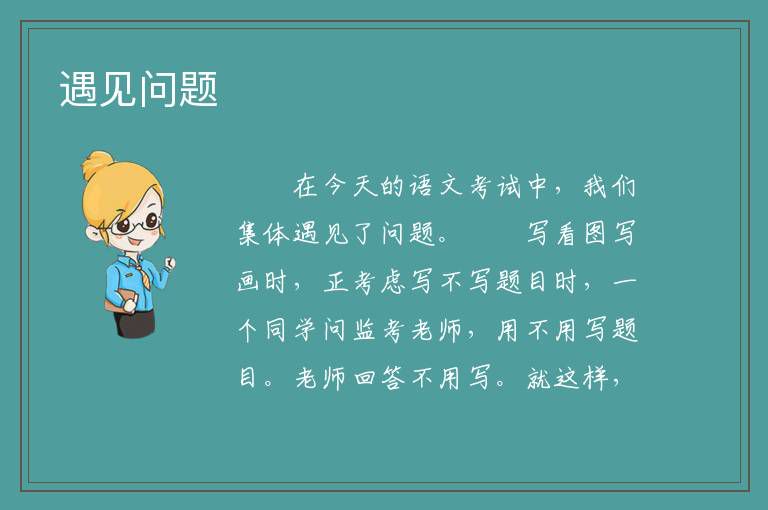 遇见问题

在今天的语文考试中，我们集体遇见了问题。

写看图写画时，正考虑写不写题目时，一个同学问监考老师，用不用写题目。老师回答不用写。就这样，